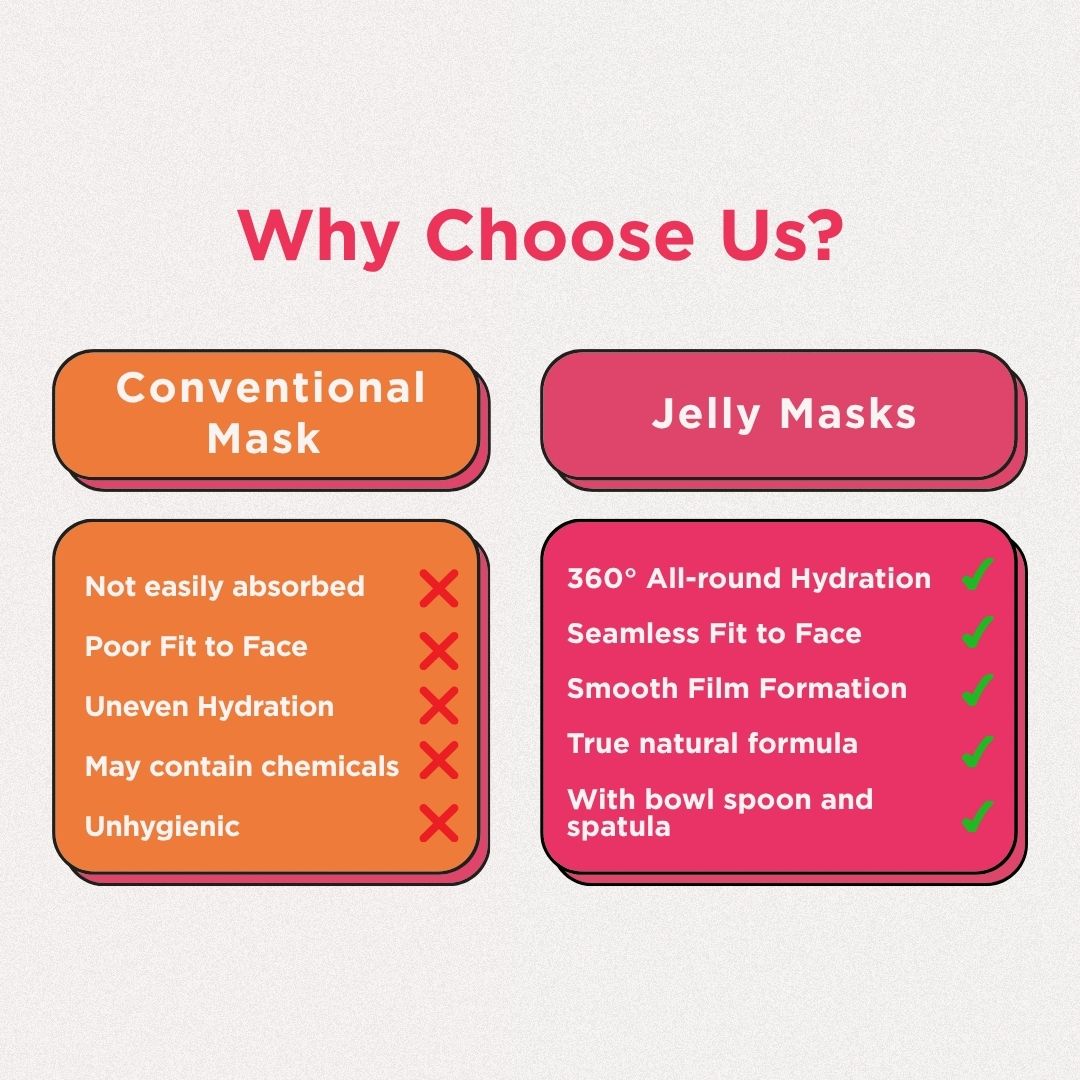 Why Choose Us?

Conventional Mask

Not easily absorbed
Poor Fit to Face
Uneven Hydration
May contain chemicals
Unhygienic

Jelly Masks

360° All-round Hydration
Seamless Fit to Face
Smooth Film Formation
True natural formula
With bowl spoon and spatula